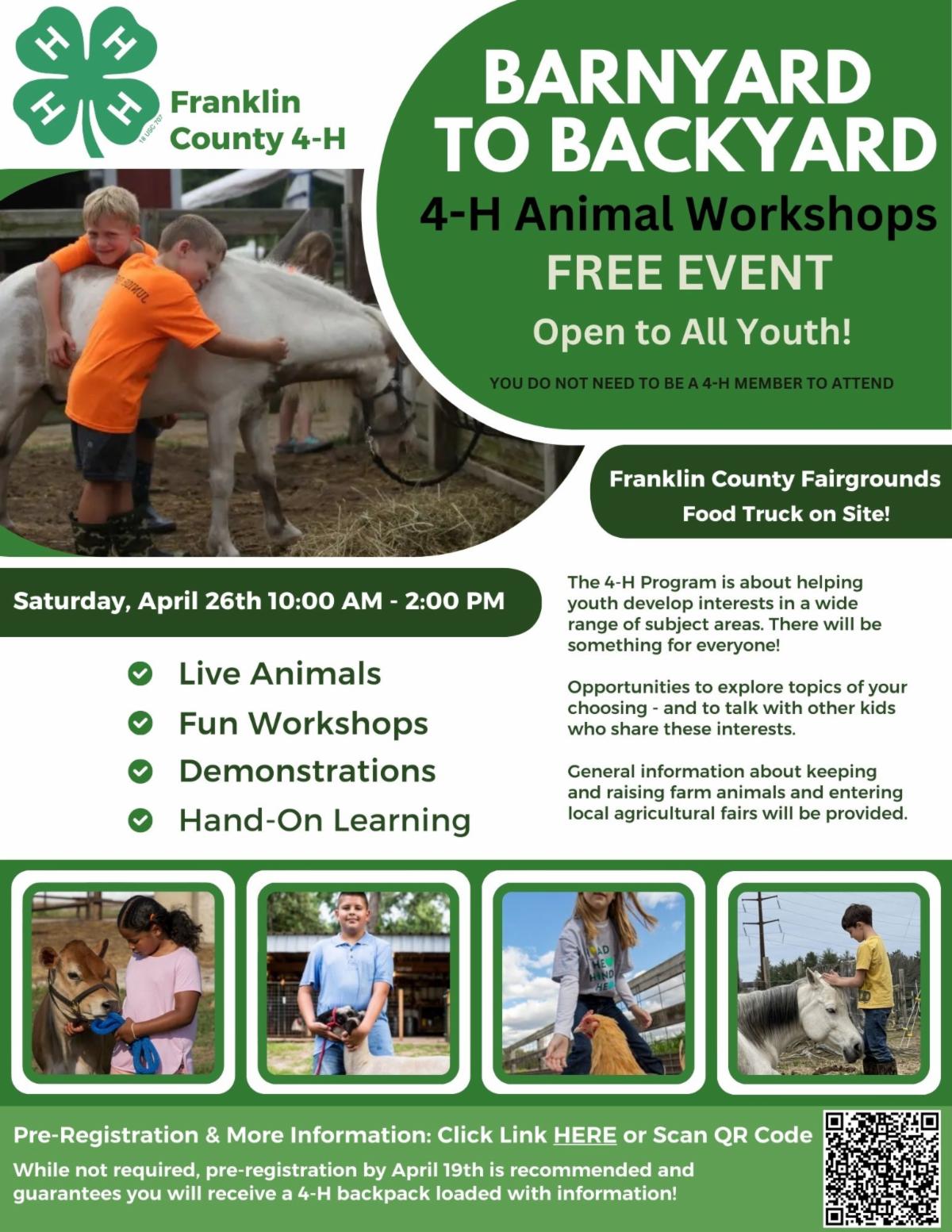 H H H H
18 USC 707

Franklin County 4-H

BARNYARD TO BACKYARD

4-H Animal Workshops

FREE EVENT

Open to All Youth!

YOU DO NOT NEED TO BE A 4-H MEMBER TO ATTEND

Franklin County Fairgrounds
Food Truck on Site!

Saturday, April 26th 10:00 AM - 2:00 PM

Live Animals
Fun Workshops
Demonstrations
Hand-On Learning

The 4-H Program is about helping youth develop interests in a wide range of subject areas. There will be something for everyone!

Opportunities to explore topics of your choosing - and to talk with other kids who share these interests.

General information about keeping and raising farm animals and entering local agricultural fairs will be provided.

Pre-Registration & More Information: Click Link HERE or Scan QR Code

While not required, pre-registration by April 19th is recommended and guarantees you will receive a 4-H backpack loaded with information!